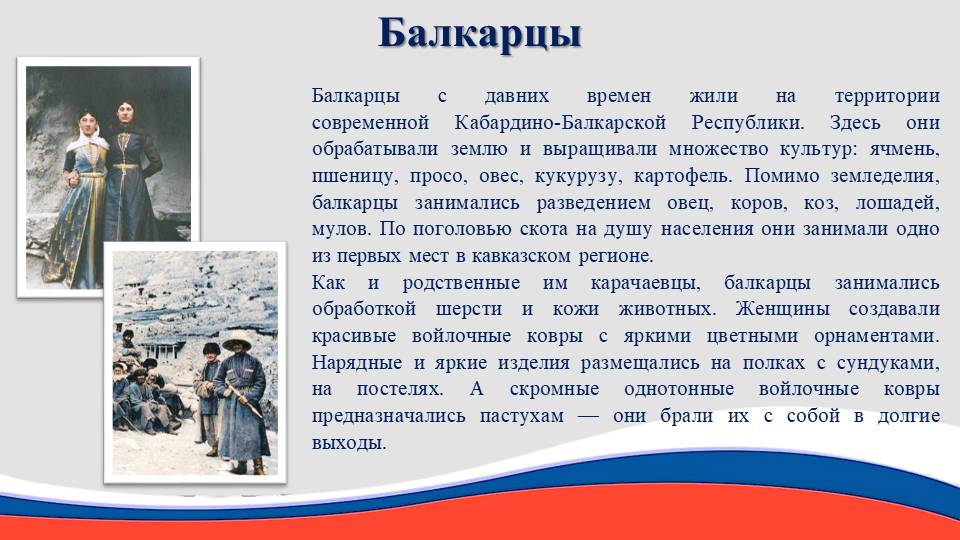 Балкарцы

Балкарцы с давних времен жили на территории современной Кабардино-Балкарской Республики. Здесь они обрабатывали землю и выращивали множество культур: ячмень, пшеницу, просо, овес, кукурузу, картофель. Помимо земледелия, балкарцы занимались разведением овец, коров, коз, лошадей, мулов. По поголовью скота на душу населения они занимали одно из первых мест в кавказском регионе.
Как и родственные им карачаевцы, балкарцы занимались обработкой шерсти и кожи животных. Женщины создавали красивые войлочные ковры с яркими цветными орнаментами. Нарядные и яркие изделия размещались на полках с сундуками, на постелях. А скромные однотонные войлочные ковры предназначались пастухам — они брали их с собой в долгие выходы.